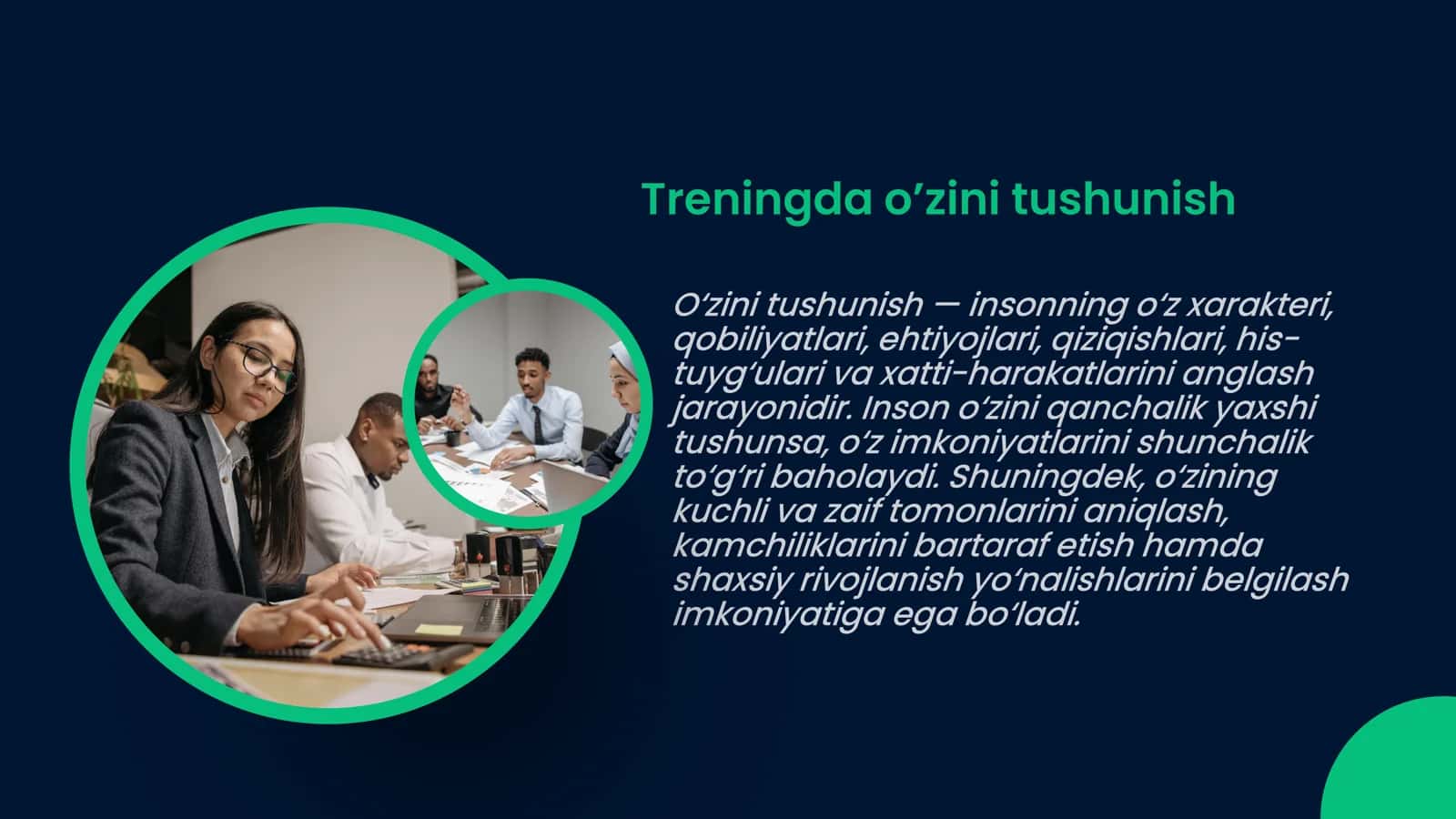 Treningda o'zini tushunish

O'zini tushunish — insonning o'z xarakteri, qobiliyatlari, ehtiyojlari, qiziqishlari, his-tuyg'ulari va xatti-harakatlarini anglash jarayonidir. Inson o'zini qanchalik yaxshi tushunsa, o'z imkoniyatlarini shunchalik to'g'ri baholaydi. Shuningdek, o'zining kuchli va zaif tomonlarini aniqlash, kamchiliklarini bartaraf etish hamda shaxsiy rivojlanish yo'nalishlarini belgilash imkoniyatiga ega bo'ladi.